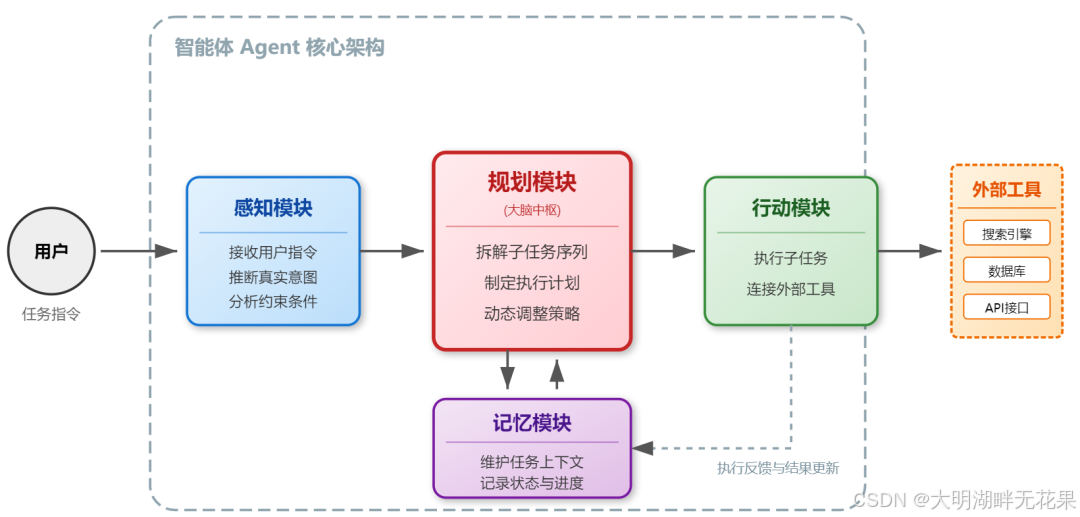 智能体 Agent 核心架构

用户

任务指令

感知模块

接收用户指令
推断真实意图
分析约束条件

规划模块

(大脑中枢)

拆解子任务序列
制定执行计划
动态调整策略

行动模块

执行子任务
连接外部工具

外部工具

搜索引擎

数据库

API接口

记忆模块

维护任务上下文
记录状态与进度

执行反馈与结果更新

CSDN @大明湖畔无花果